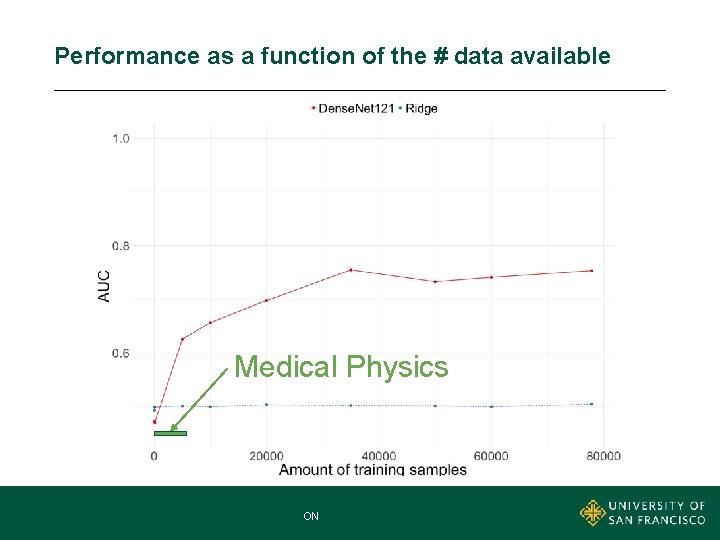 Performance as a function of the # data available

DenseNet121 Ridge

1.0

0.8

0.6

AUC

Medical Physics

0
20000
40000
60000
80000

Amount of training samples

ON

UNIVERSITY OF SAN FRANCISCO